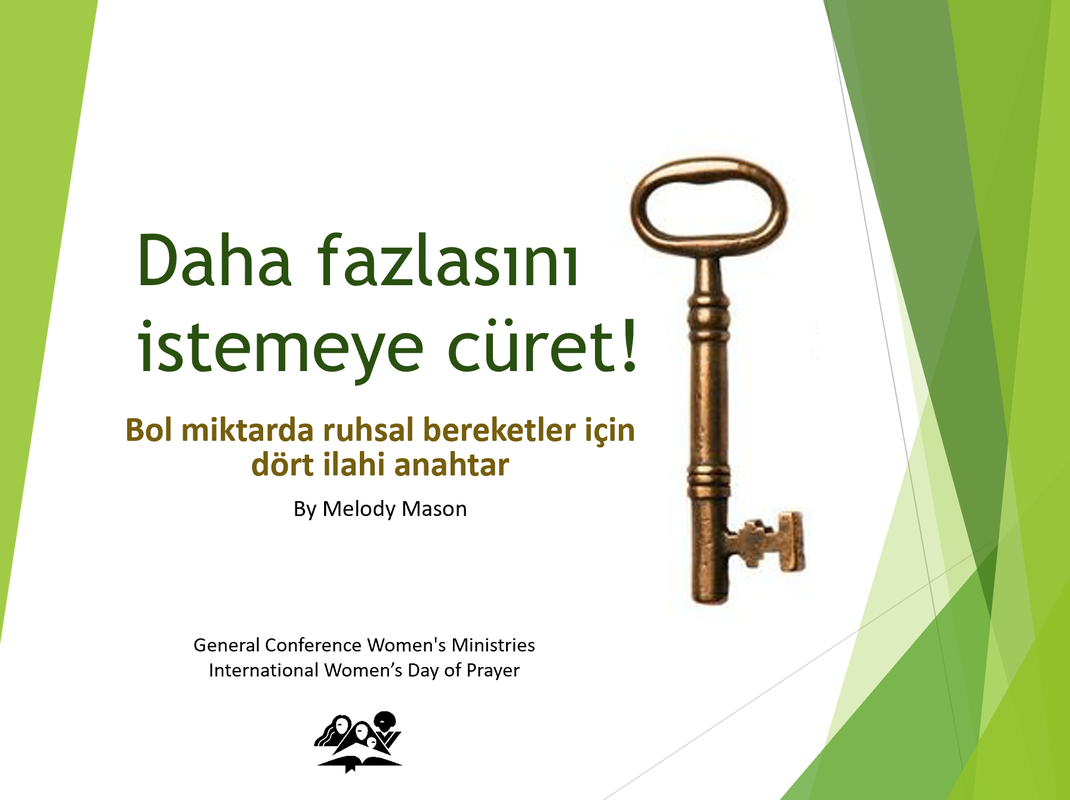 Daha fazlasını istemeye cüret!

Bol miktarda ruhsal bereketler için dört ilahi anahtar

By Melody Mason

General Conference Women's Ministries
International Women's Day of Prayer